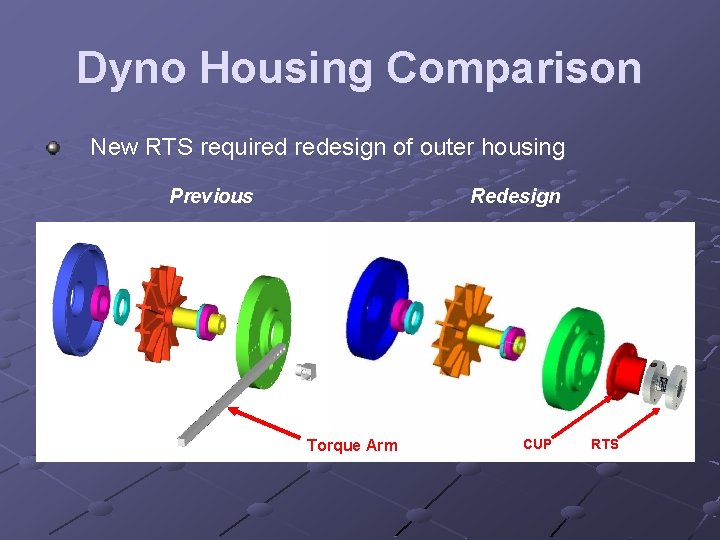 Dyno Housing Comparison

New RTS required redesign of outer housing

Previous

Redesign

Torque Arm

CUP

RTS